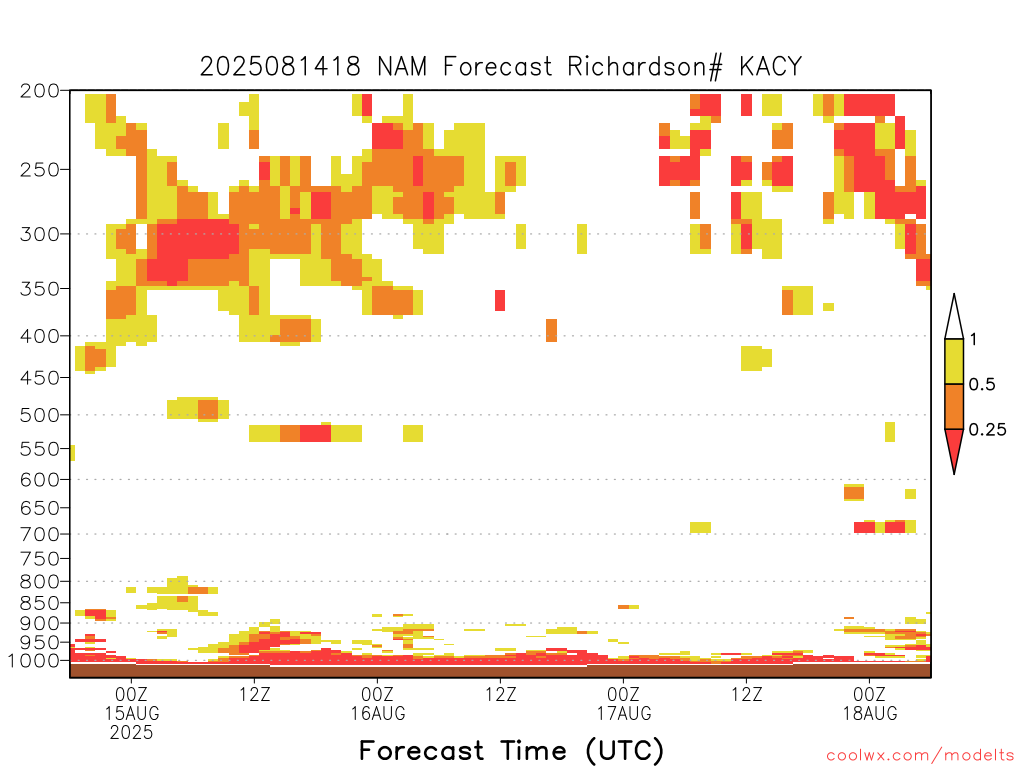 2025081418 NAM Forecast Richardson# KACY

200
250
300
350
400
450
500
550
600
650
700
750
800
850
900
950
1000

1
0.5
0.25

00Z
15AUG
2025

12Z

00Z
16AUG

12Z

00Z
17AUG

12Z

00Z
18AUG

Forecast Time (UTC)

coolwx.com/modelts